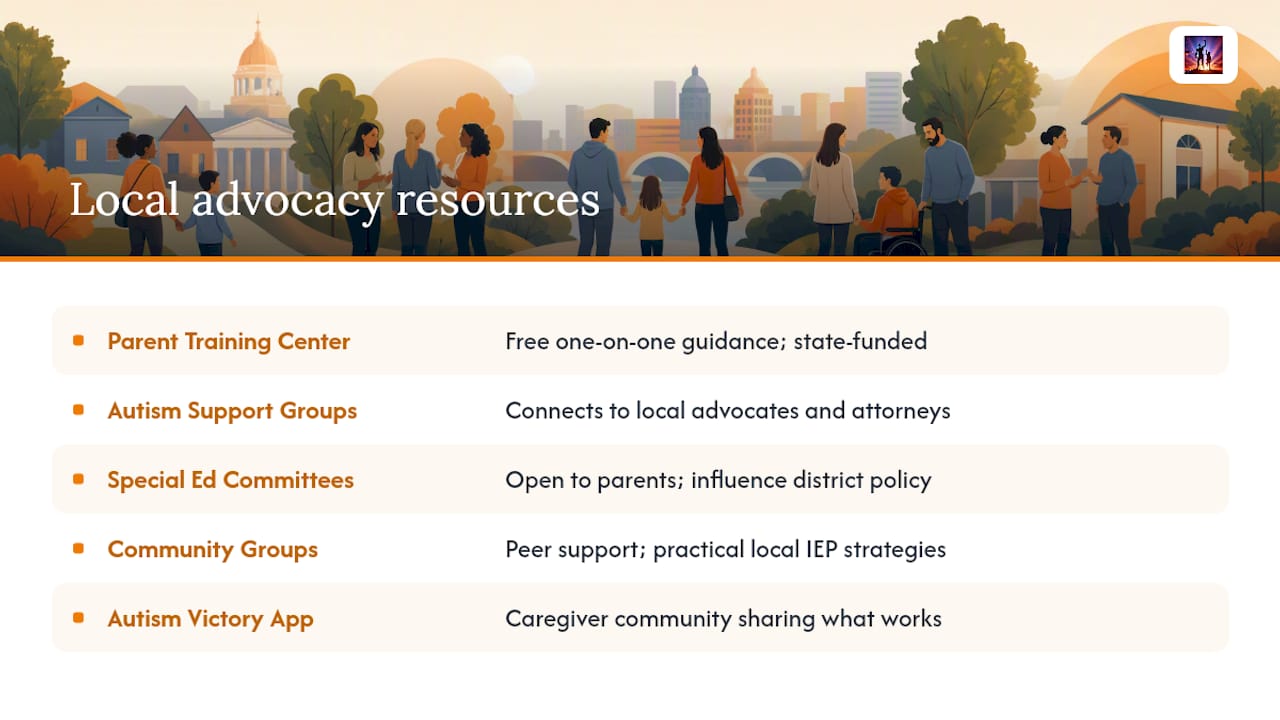 Local advocacy resources

| | |
|---|---|
| Parent Training Center | Free one-on-one guidance; state-funded |
| Autism Support Groups | Connects to local advocates and attorneys |
| Special Ed Committees | Open to parents; influence district policy |
| Community Groups | Peer support; practical local IEP strategies |
| Autism Victory App | Caregiver community sharing what works |